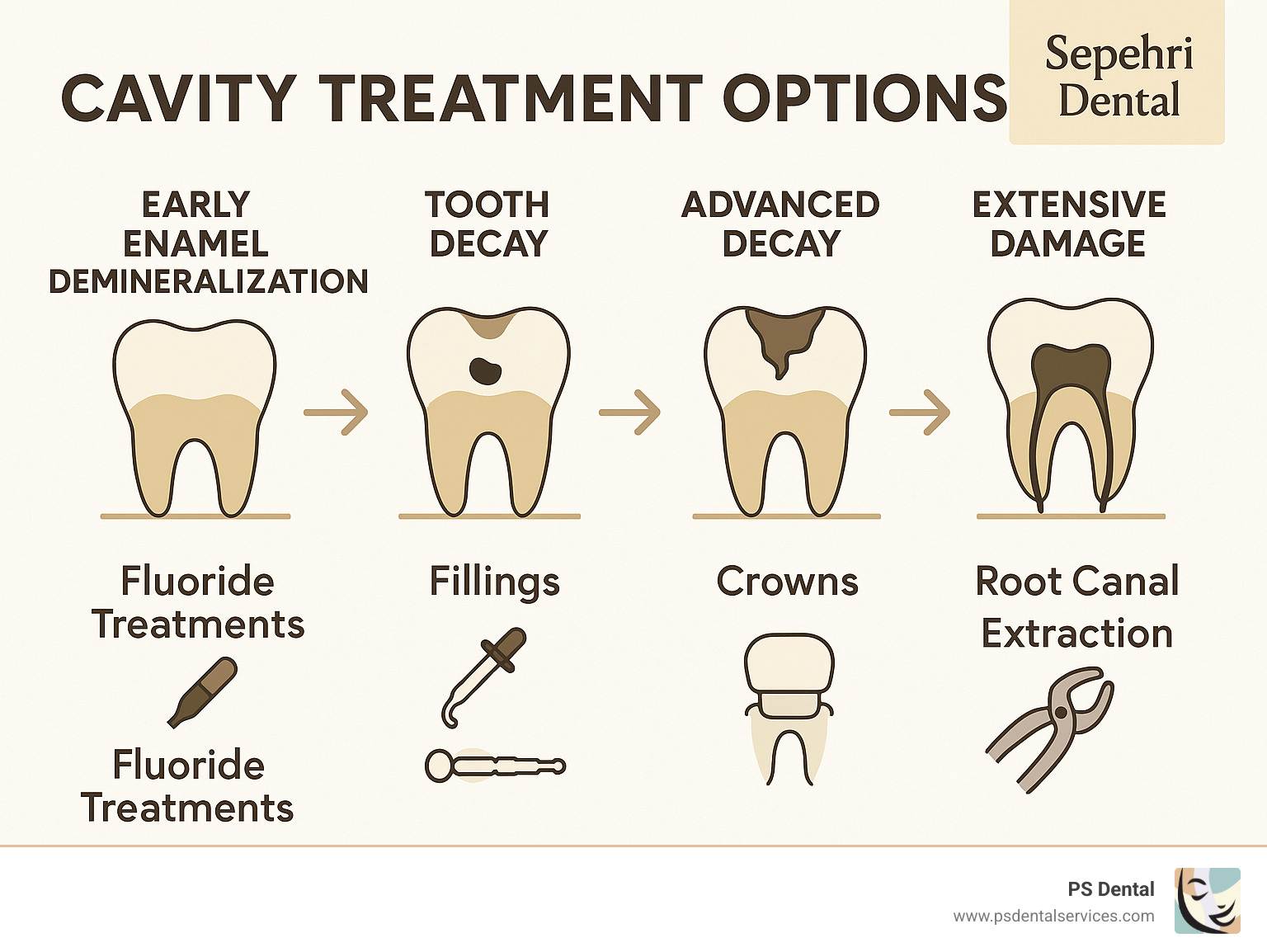 CAVITY TREATMENT OPTIONS

Sepehri Dental

EARLY ENAMEL DEMINERALIZATION

TOOTH DECAY

ADVANCED DECAY

EXTENSIVE DAMAGE

Fluoride Treatments

Fillings

Crowns

Root Canal Extraction

Fluoride Treatments

PS Dental
www.psdentalservices.com